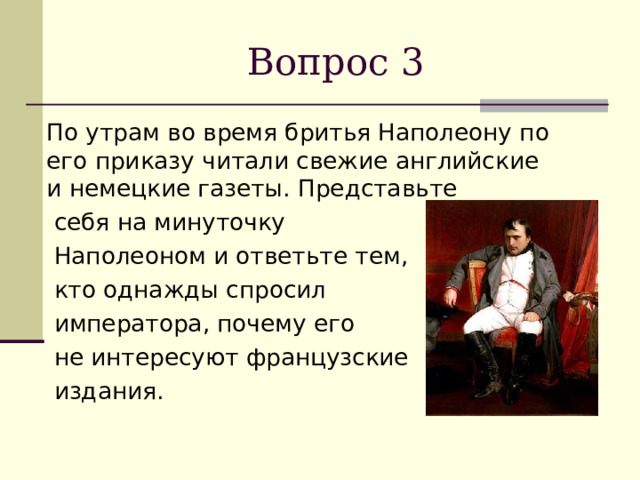 Вопрос 3

По утрам во время бритья Наполеону по его приказу читали свежие английские и немецкие газеты. Представьте себя на минуточку Наполеоном и ответьте тем, кто однажды спросил императора, почему его не интересуют французские издания.